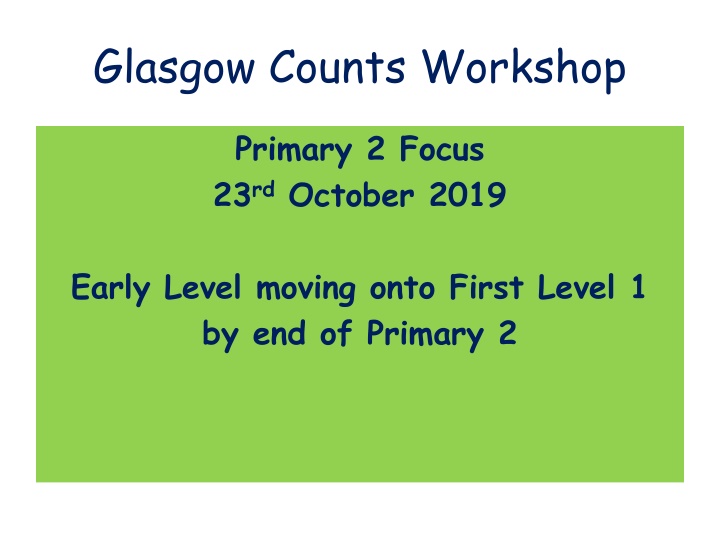 Glasgow Counts Workshop

Primary 2 Focus
23rd October 2019

Early Level moving onto First Level 1 by end of Primary 2